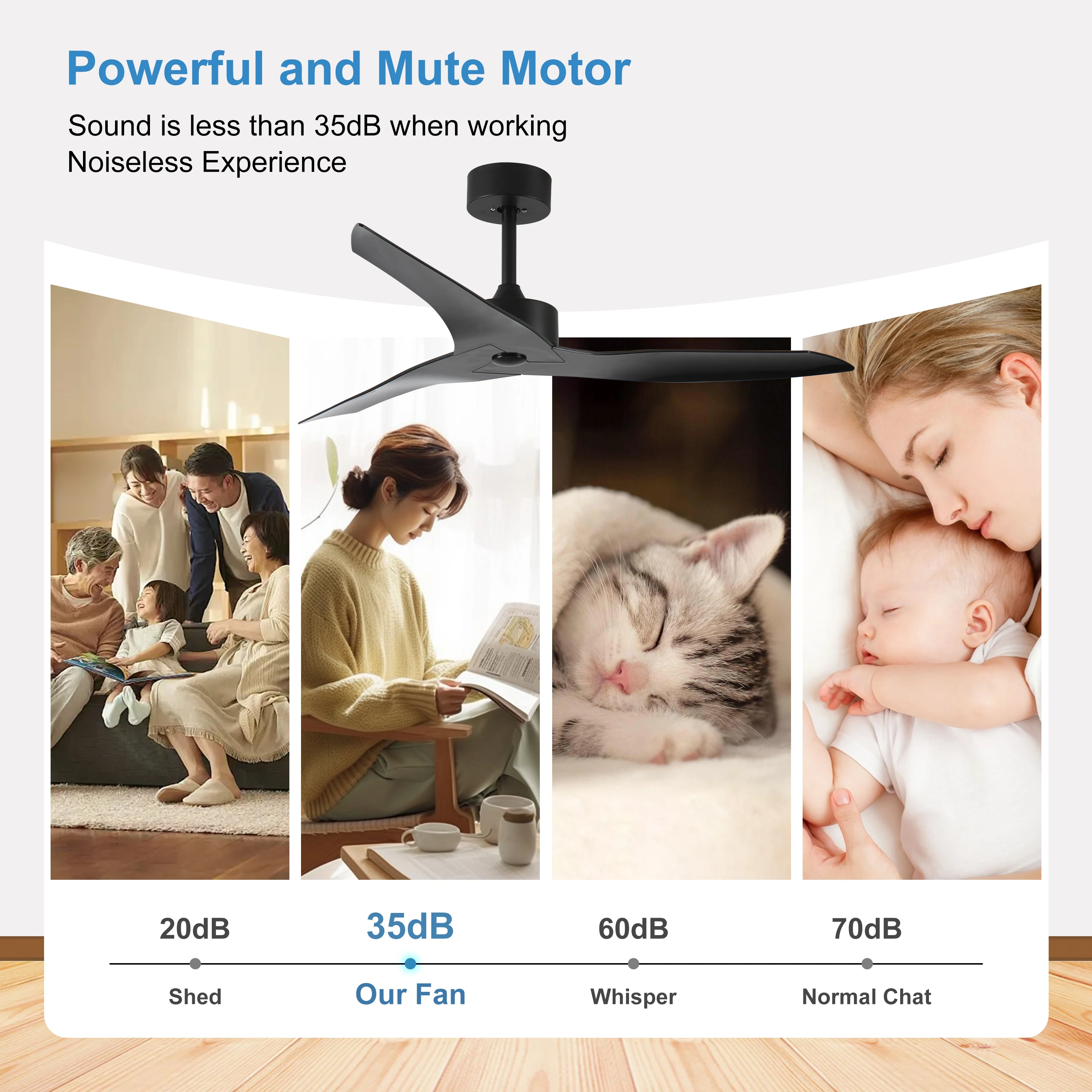 Powerful and Mute Motor

Sound is less than 35dB when working
Noiseless Experience

20dB
Shed

35dB
Our Fan

60dB
Whisper

70dB
Normal Chat